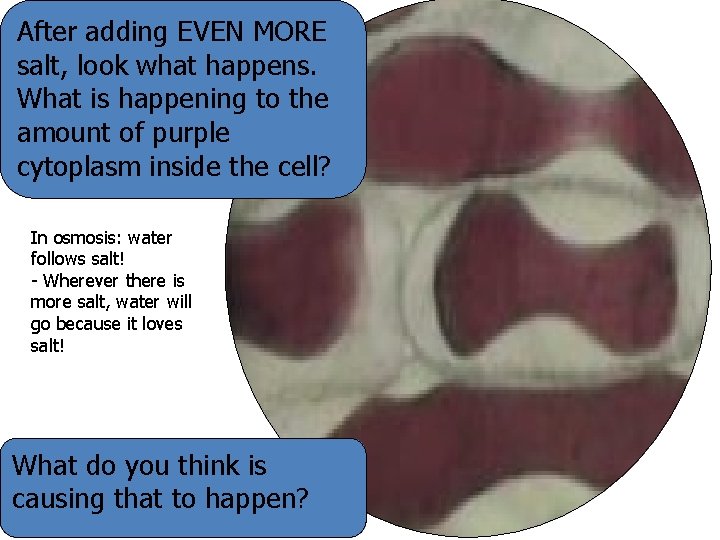 After adding EVEN MORE salt, look what happens. What is happening to the amount of purple cytoplasm inside the cell?

In osmosis: water follows salt!
- Wherever there is more salt, water will go because it loves salt!

What do you think is causing that to happen?